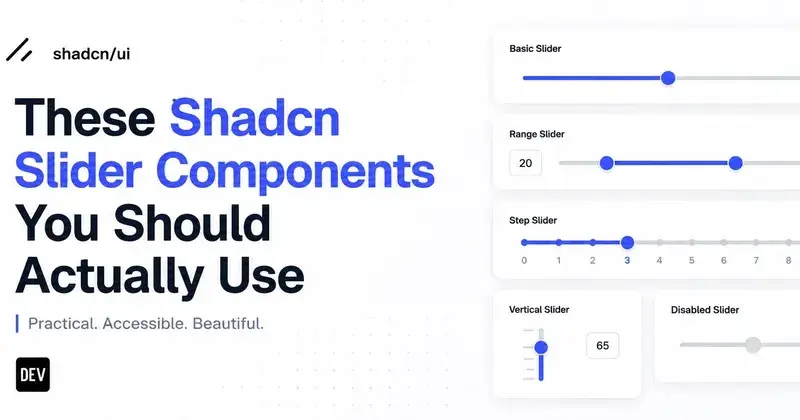 shadcn/ui

These Shadcn Slider Components You Should Actually Use

Practical. Accessible. Beautiful.

DEV

Basic Slider

Range Slider

20

Step Slider

0 1 2 3 4 5 6 7 8

Vertical Slider

65

Disabled Slider